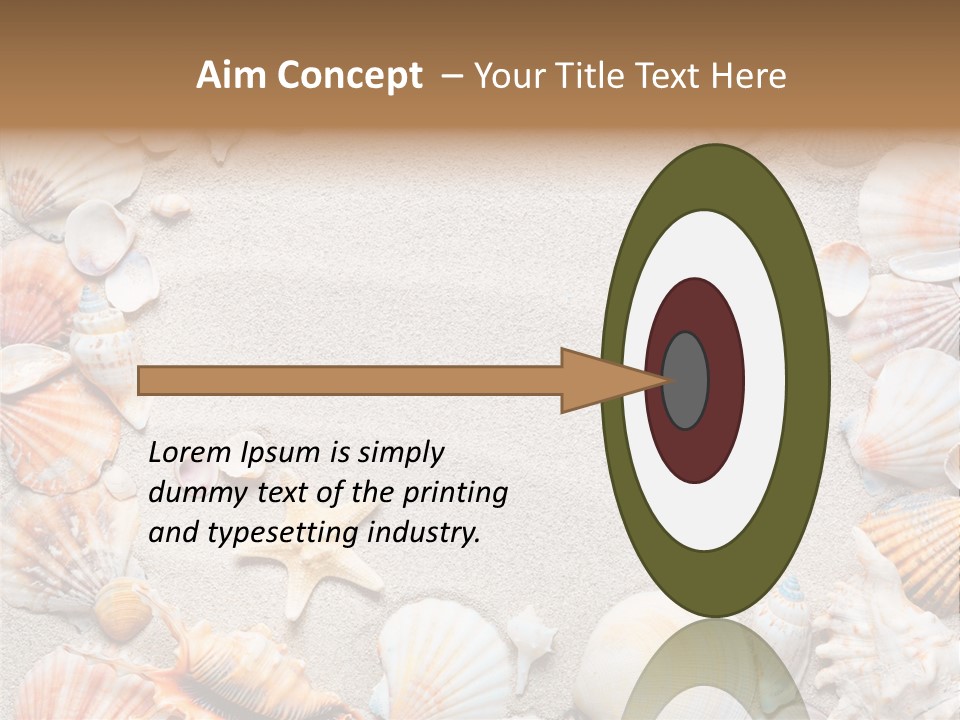 Aim Concept – Your Title Text Here

Lorem Ipsum is simply dummy text of the printing and typesetting industry.